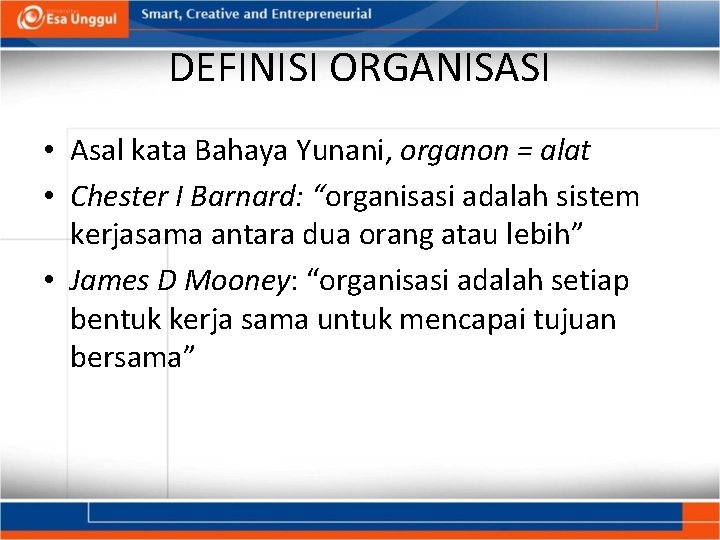 Esa Unggul

Smart, Creative and Entrepreneurial

DEFINISI ORGANISASI

• Asal kata Bahaya Yunani, organon = alat
• Chester I Barnard: “organisasi adalah sistem kerjasama antara dua orang atau lebih”
• James D Mooney: “organisasi adalah setiap bentuk kerja sama untuk mencapai tujuan bersama”